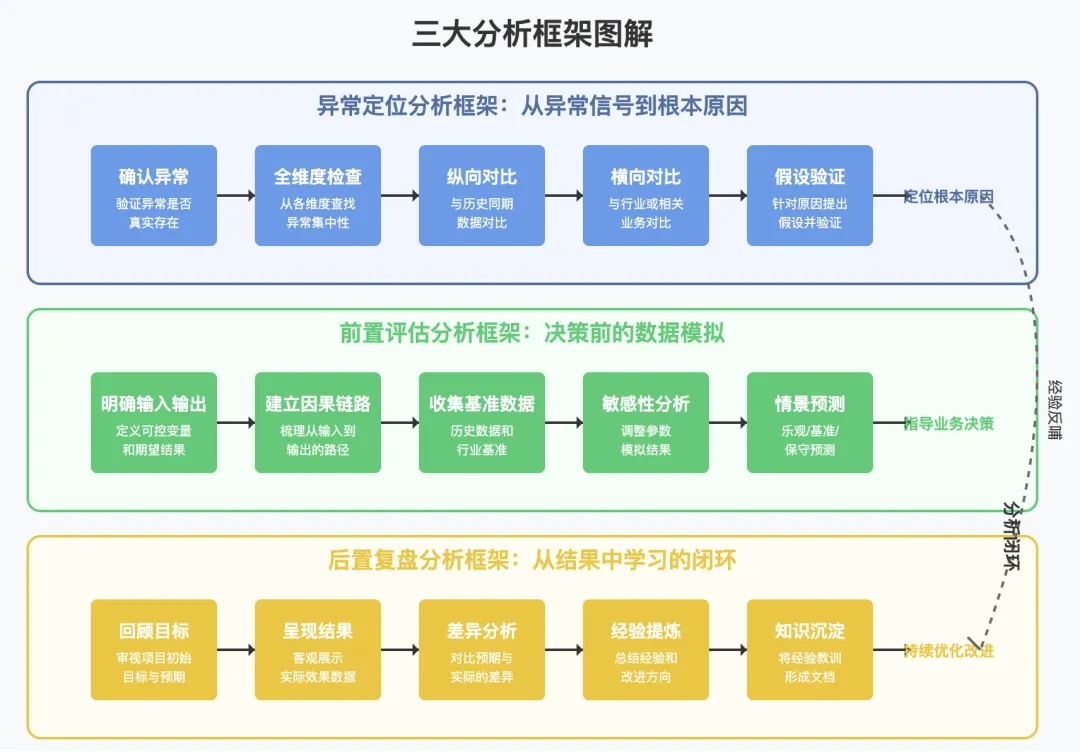 三大分析框架图解

异常定位分析框架：从异常信号到根本原因

确认异常
验证异常是否真实存在

全维度检查
从各维度查找异常集中性

纵向对比
与历史同期数据对比

横向对比
与行业或相关业务对比

假设验证
针对原因提出假设并验证

定位根本原因

前置评估分析框架：决策前的数据模拟

明确输入输出
定义可控变量和期望结果

建立因果链路
梳理从输入到输出的路径

收集基准数据
历史数据和行业基准

敏感性分析
调整参数模拟结果

情景预测
乐观/基准/保守预测

指导业务决策

后置复盘分析框架：从结果中学习的闭环

回顾目标
审视项目初始目标与预期

呈现结果
客观展示实际效果数据

差异分析
对比预期与实际的差异

经验提炼
总结经验和改进方向

知识沉淀
将经验教训形成文档

持续优化改进

经验反哺

分析闭环